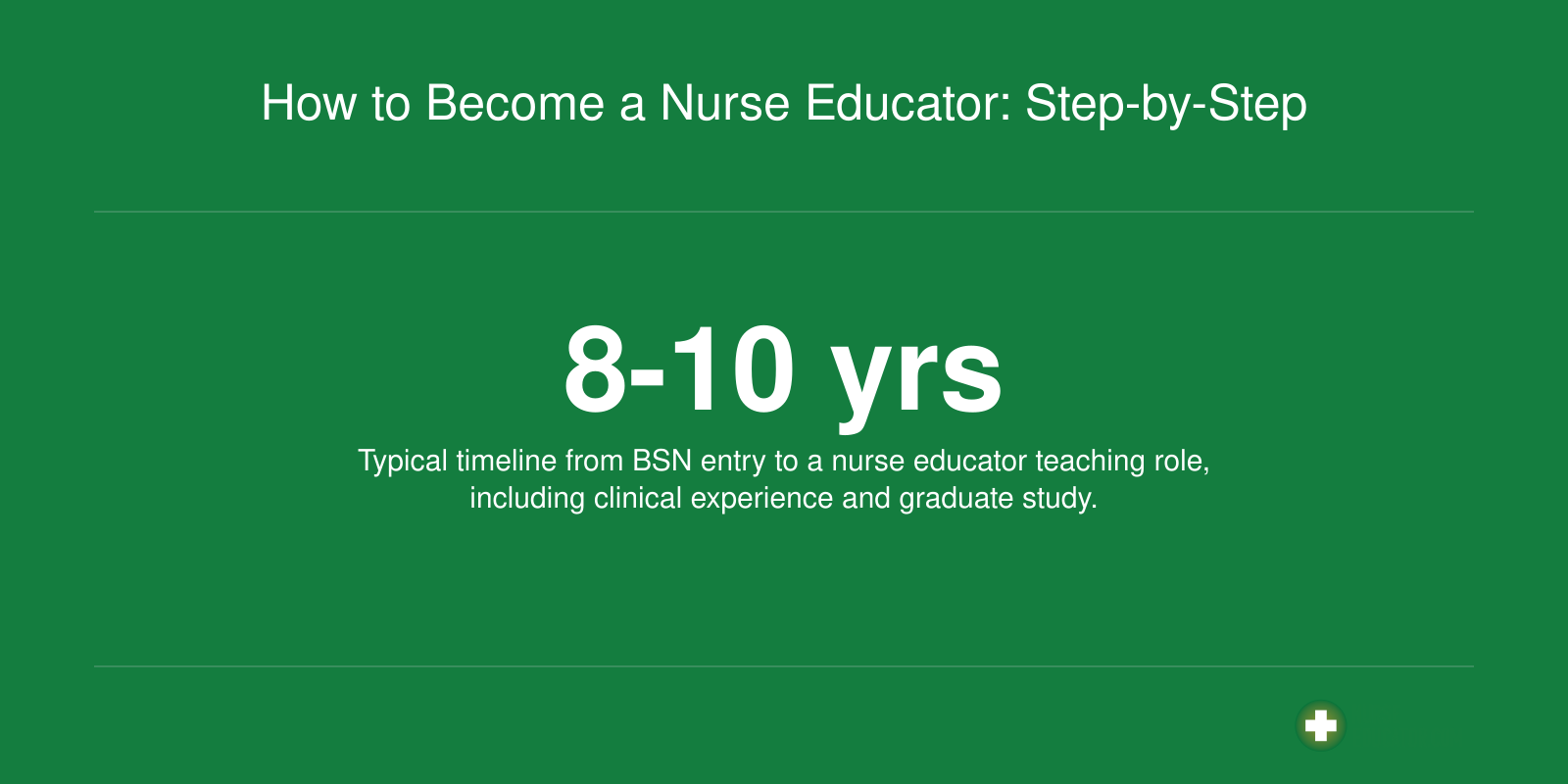 How to Become a Nurse Educator: Step-by-Step

8-10 yrs

Typical timeline from BSN entry to a nurse educator teaching role, including clinical experience and graduate study.